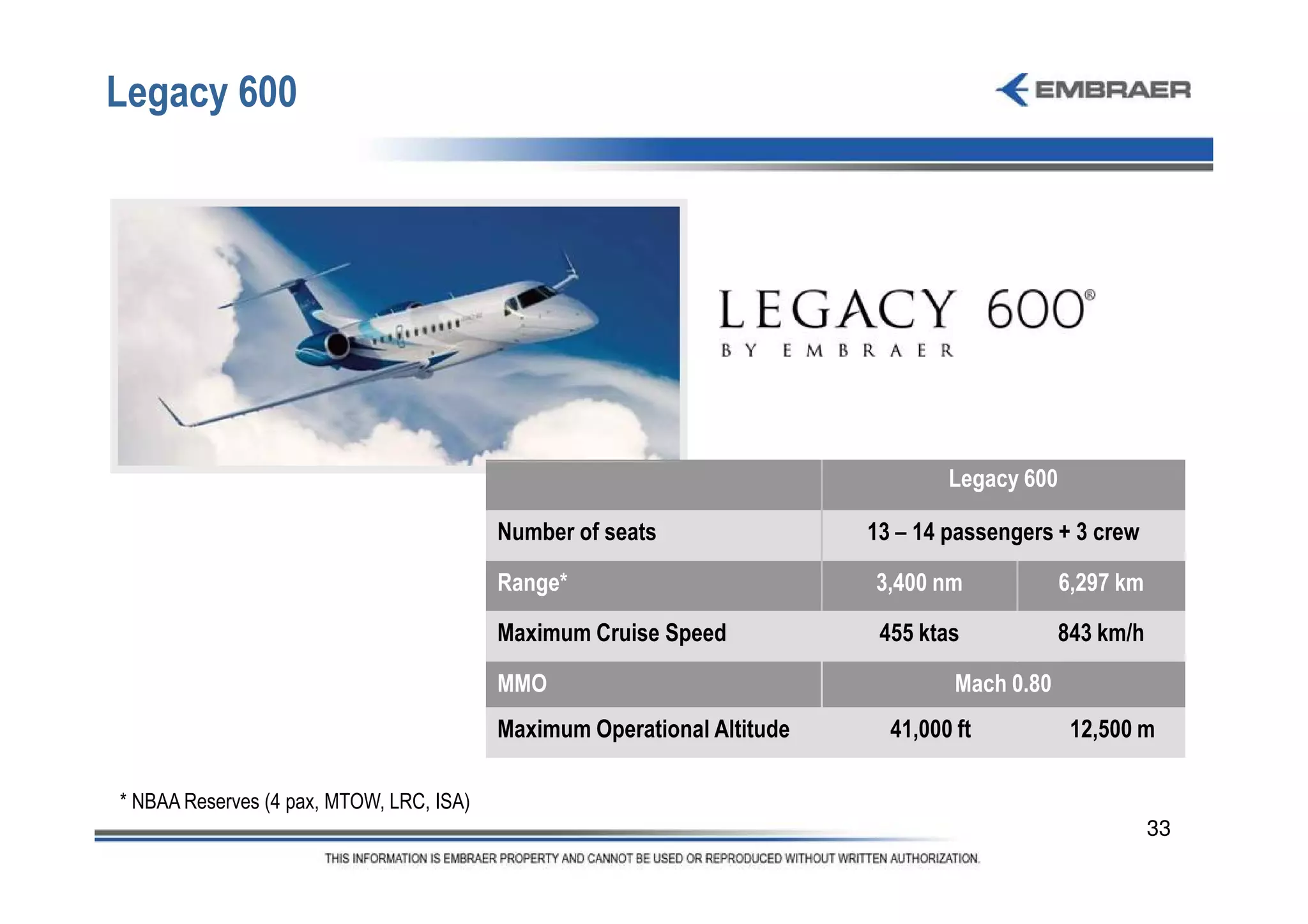 Legacy 600

EMBRAER

LEGACY 600®
BY EMBRAER

| | Legacy 600 | |
|---|---|---|
| Number of seats | 13 – 14 passengers + 3 crew | |
| Range* | 3,400 nm | 6,297 km |
| Maximum Cruise Speed | 455 ktas | 843 km/h |
| MMO | Mach 0.80 | |
| Maximum Operational Altitude | 41,000 ft | 12,500 m |

* NBAA Reserves (4 pax, MTOW, LRC, ISA)

33

THIS INFORMATION IS EMBRAER PROPERTY AND CANNOT BE USED OR REPRODUCED WITHOUT WRITTEN AUTHORIZATION.